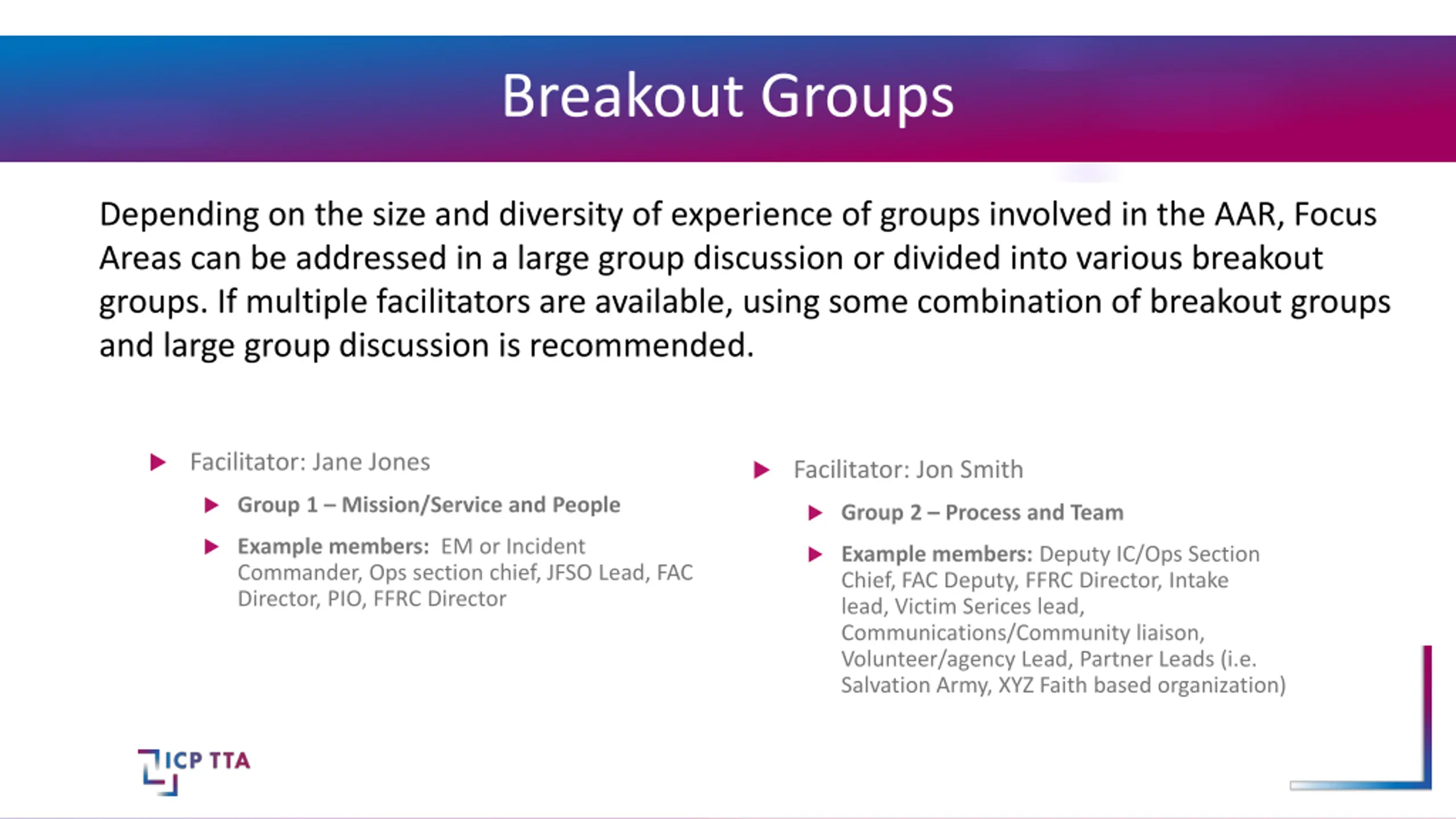 Breakout Groups

Depending on the size and diversity of experience of groups involved in the AAR, Focus Areas can be addressed in a large group discussion or divided into various breakout groups. If multiple facilitators are available, using some combination of breakout groups and large group discussion is recommended.

Facilitator: Jane Jones

Group 1 – Mission/Service and People

Example members: EM or Incident Commander, Ops section chief, JFSO Lead, FAC Director, PIO, FFRC Director

Facilitator: Jon Smith

Group 2 – Process and Team

Example members: Deputy IC/Ops Section Chief, FAC Deputy, FFRC Director, Intake lead, Victim Serices lead, Communications/Community liaison, Volunteer/agency Lead, Partner Leads (i.e. Salvation Army, XYZ Faith based organization)

ICP TTA